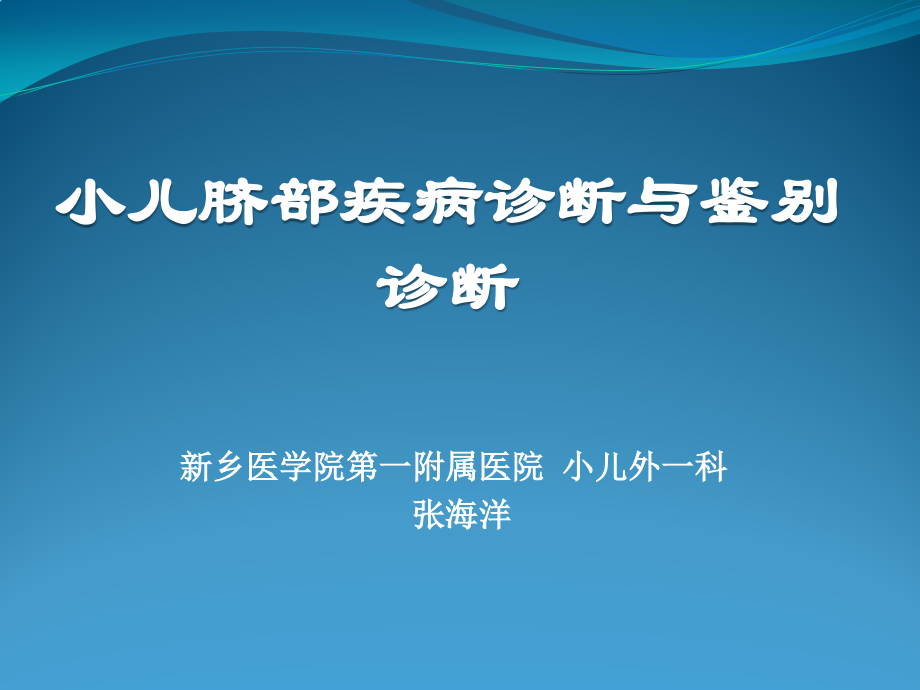 小儿脐部疾病诊断与鉴别诊断

新乡医学院第一附属医院 小儿外一科
张海洋